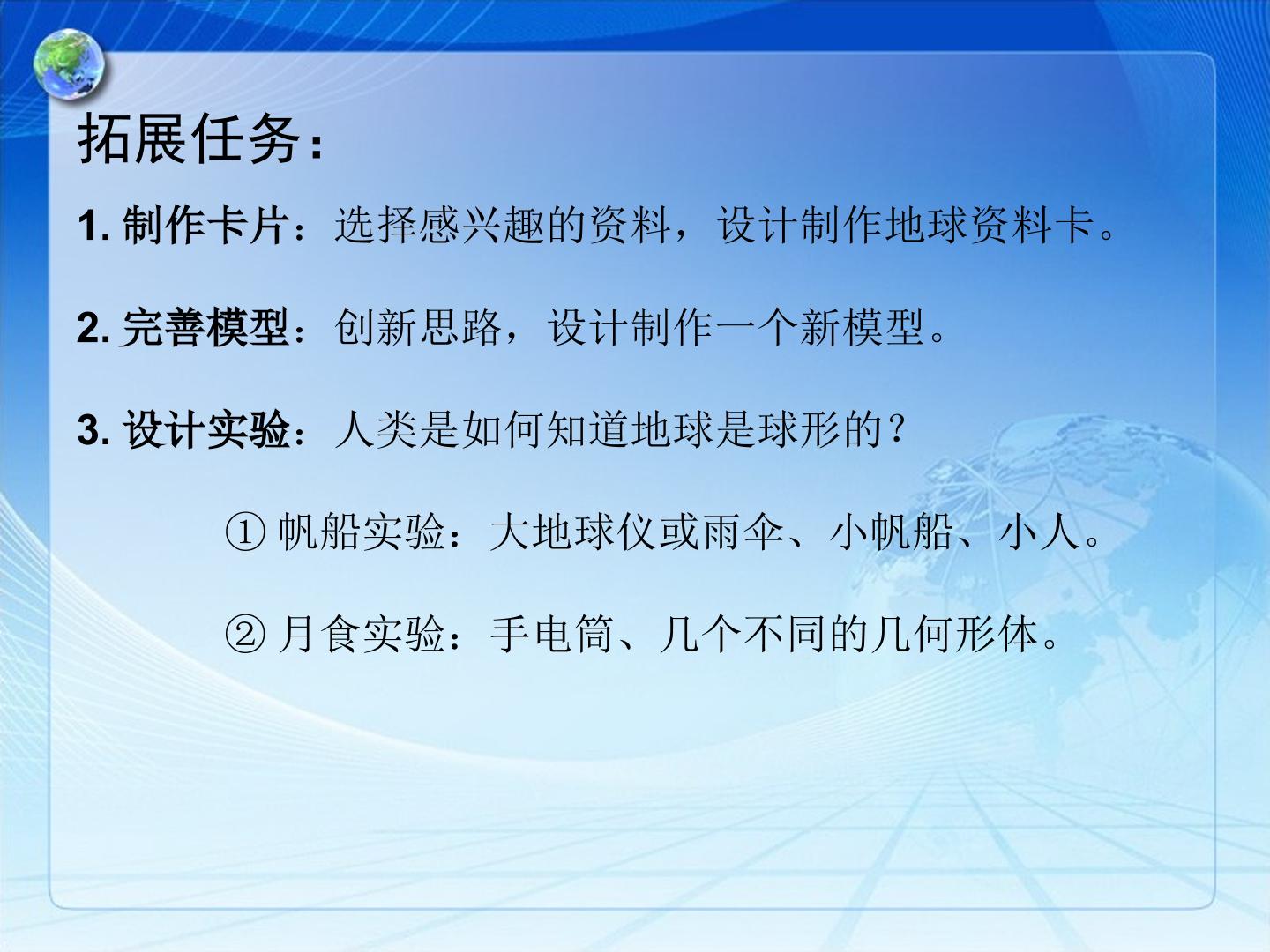 拓展任务：

1. 制作卡片：选择感兴趣的资料，设计制作地球资料卡。

2. 完善模型：创新思路，设计制作一个新模型。

3. 设计实验：人类是如何知道地球是球形的？

① 帆船实验：大地球仪或雨伞、小帆船、小人。

② 月食实验：手电筒、几个不同的几何形体。